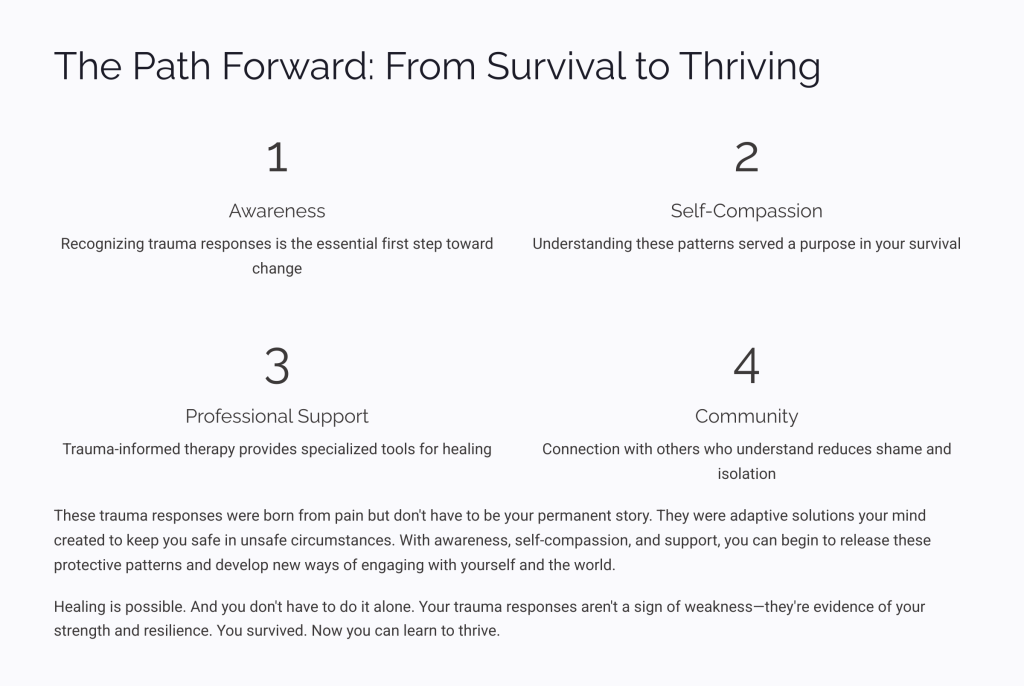 The Path Forward: From Survival to Thriving

1

Awareness

Recognizing trauma responses is the essential first step toward change

2

Self-Compassion

Understanding these patterns served a purpose in your survival

3

Professional Support

Trauma-informed therapy provides specialized tools for healing

4

Community

Connection with others who understand reduces shame and isolation

These trauma responses were born from pain but don't have to be your permanent story. They were adaptive solutions your mind created to keep you safe in unsafe circumstances. With awareness, self-compassion, and support, you can begin to release these protective patterns and develop new ways of engaging with yourself and the world.

Healing is possible. And you don't have to do it alone. Your trauma responses aren't a sign of weakness—they're evidence of your strength and resilience. You survived. Now you can learn to thrive.